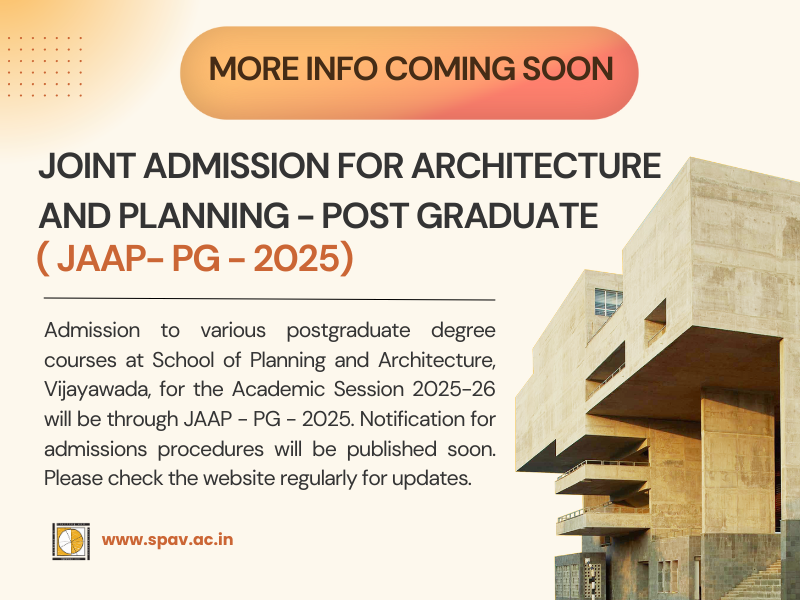 MORE INFO COMING SOON

JOINT ADMISSION FOR ARCHITECTURE AND PLANNING - POST GRADUATE ( JAAP- PG - 2025)

Admission to various postgraduate degree courses at School of Planning and Architecture, Vijayawada, for the Academic Session 2025-26 will be through JAAP - PG - 2025. Notification for admissions procedures will be published soon. Please check the website regularly for updates.

www.spav.ac.in